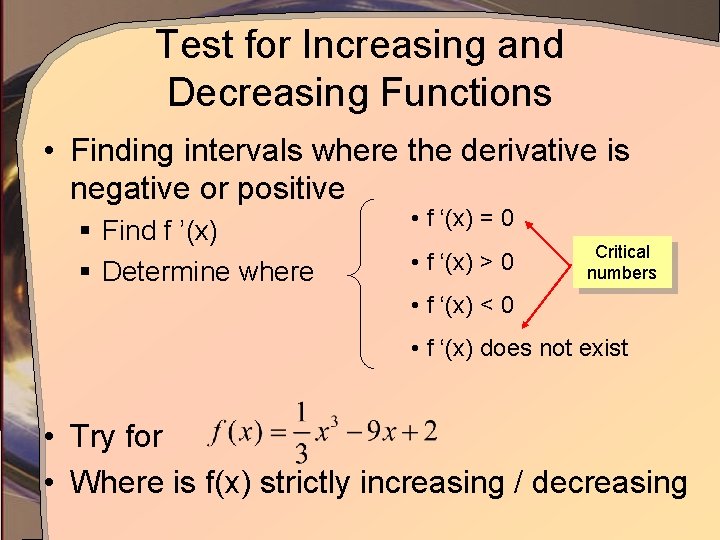 Test for Increasing and Decreasing Functions

• Finding intervals where the derivative is negative or positive
  ▪ Find f ’(x)
  ▪ Determine where

• f ‘(x) = 0
• f ‘(x) > 0
• f ‘(x) < 0
• f ‘(x) does not exist

Critical numbers

• Try for $f(x) = \frac{1}{3}x^3 - 9x + 2$
• Where is f(x) strictly increasing / decreasing